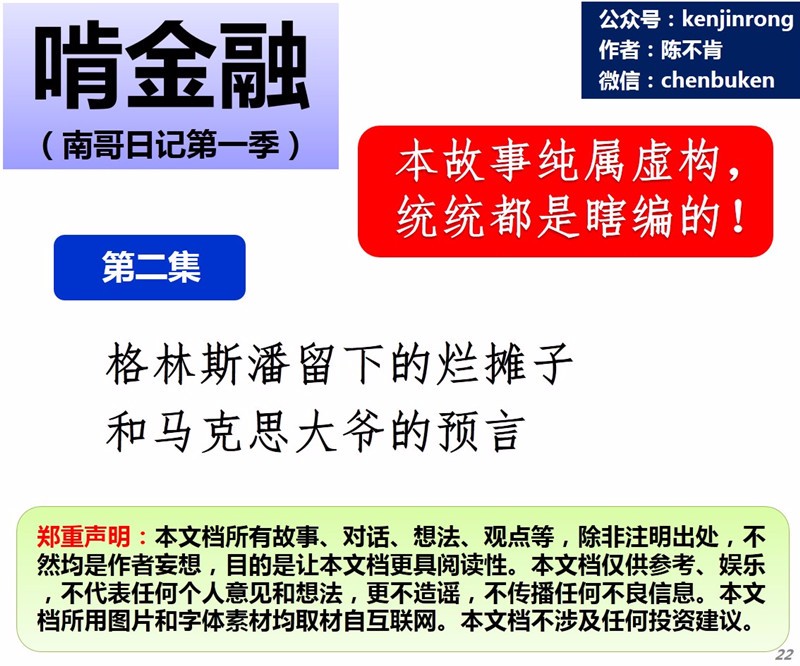 啃金融

（南哥日记第一季）

公众号：kenjinrong
作者：陈不肯
微信：chenbuken

本故事纯属虚构，统统都是瞎编的！

第二集

格林斯潘留下的烂摊子
和马克思大爷的预言

郑重声明：本文档所有故事、对话、想法、观点等，除非注明出处，不然均是作者妄想，目的是让本文档更具阅读性。本文档仅供参考、娱乐，不代表任何个人意见和想法，更不造谣，不传播任何不良信息。本文档所用图片和字体素材均取材自互联网。本文档不涉及任何投资建议。

22